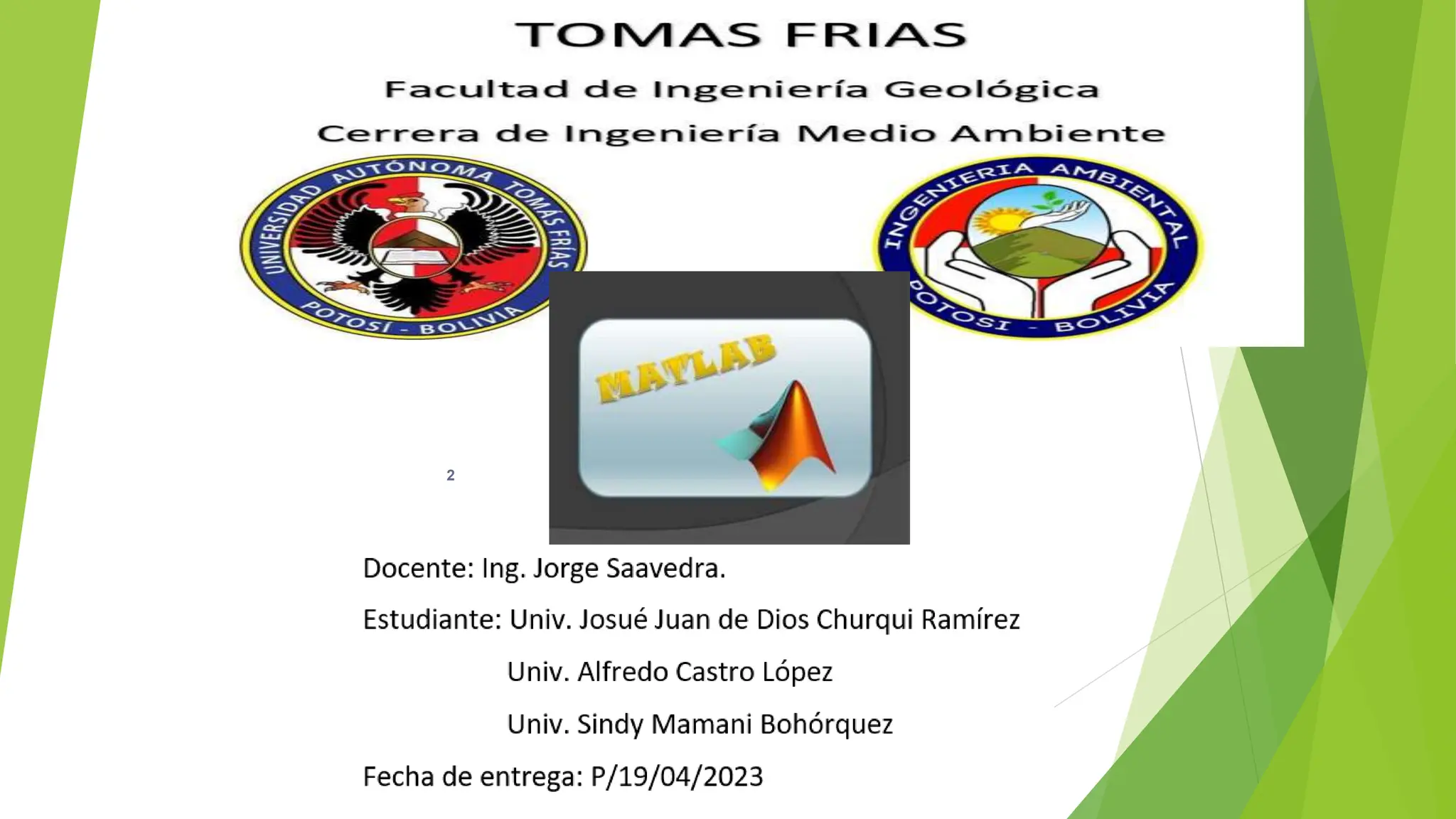 TOMAS FRIAS

Facultad de Ingeniería Geológica

Cerrera de Ingeniería Medio Ambiente

UNIVERSIDAD AUTÓNOMA TOMÁS FRÍAS POTOSÍ - BOLIVIA

INGENIERIA AMBIENTAL POTOSI - BOLIVIA

MATLAB

2

Docente: Ing. Jorge Saavedra.

Estudiante: Univ. Josué Juan de Dios Churqui Ramírez

Univ. Alfredo Castro López

Univ. Sindy Mamani Bohórquez

Fecha de entrega: P/19/04/2023